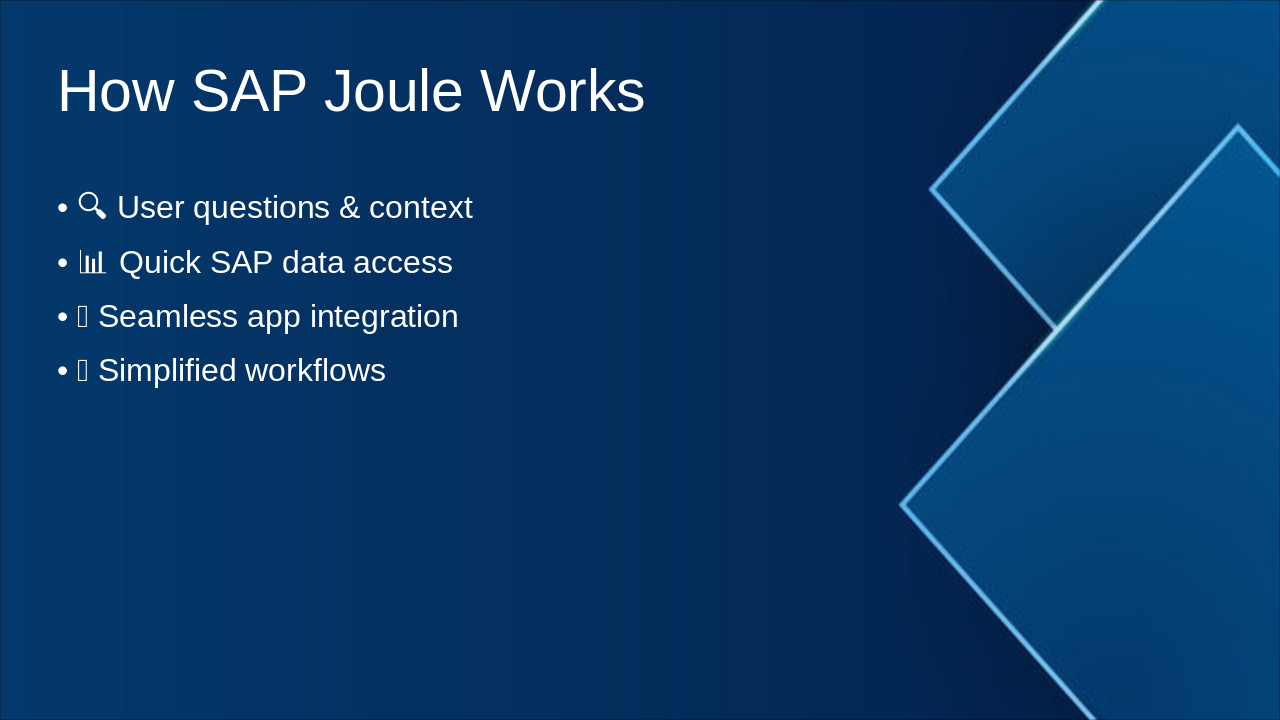 How SAP Joule Works

• 🔍 User questions & context
• 📊 Quick SAP data access
• ▯ Seamless app integration
• ▯ Simplified workflows